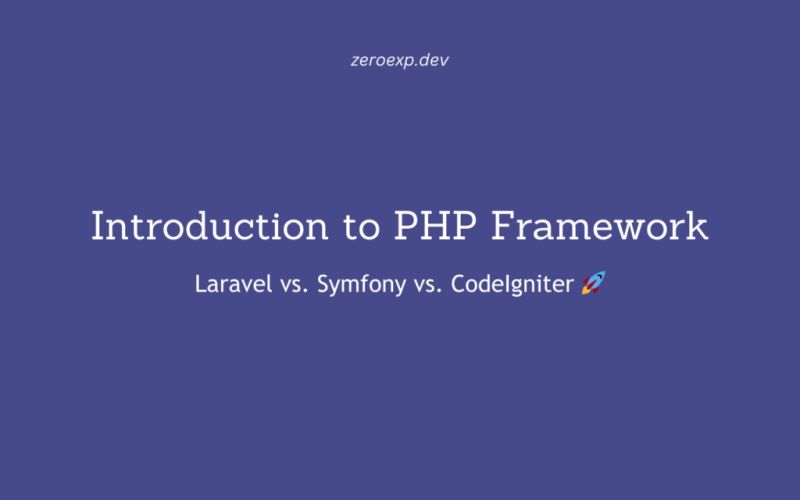 zeroexp.dev

Introduction to PHP Framework

Laravel vs. Symfony vs. CodeIgniter 🚀